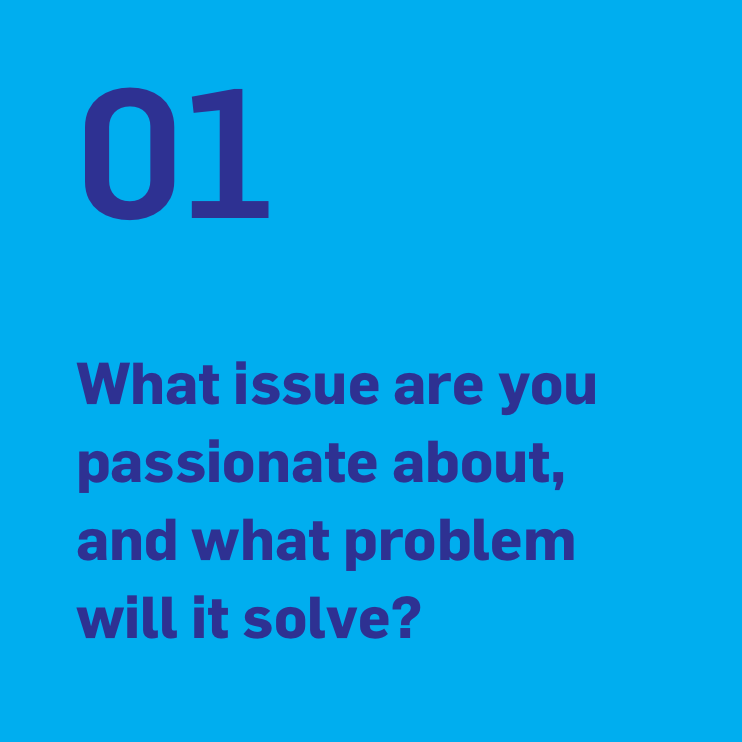 01

What issue are you passionate about, and what problem will it solve?